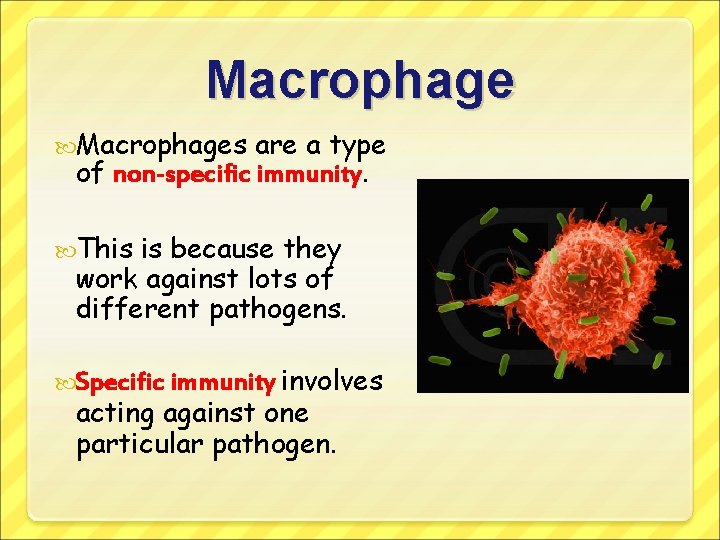 Macrophage

Macrophages are a type of non-specific immunity.

This is because they work against lots of different pathogens.

Specific immunity involves acting against one particular pathogen.